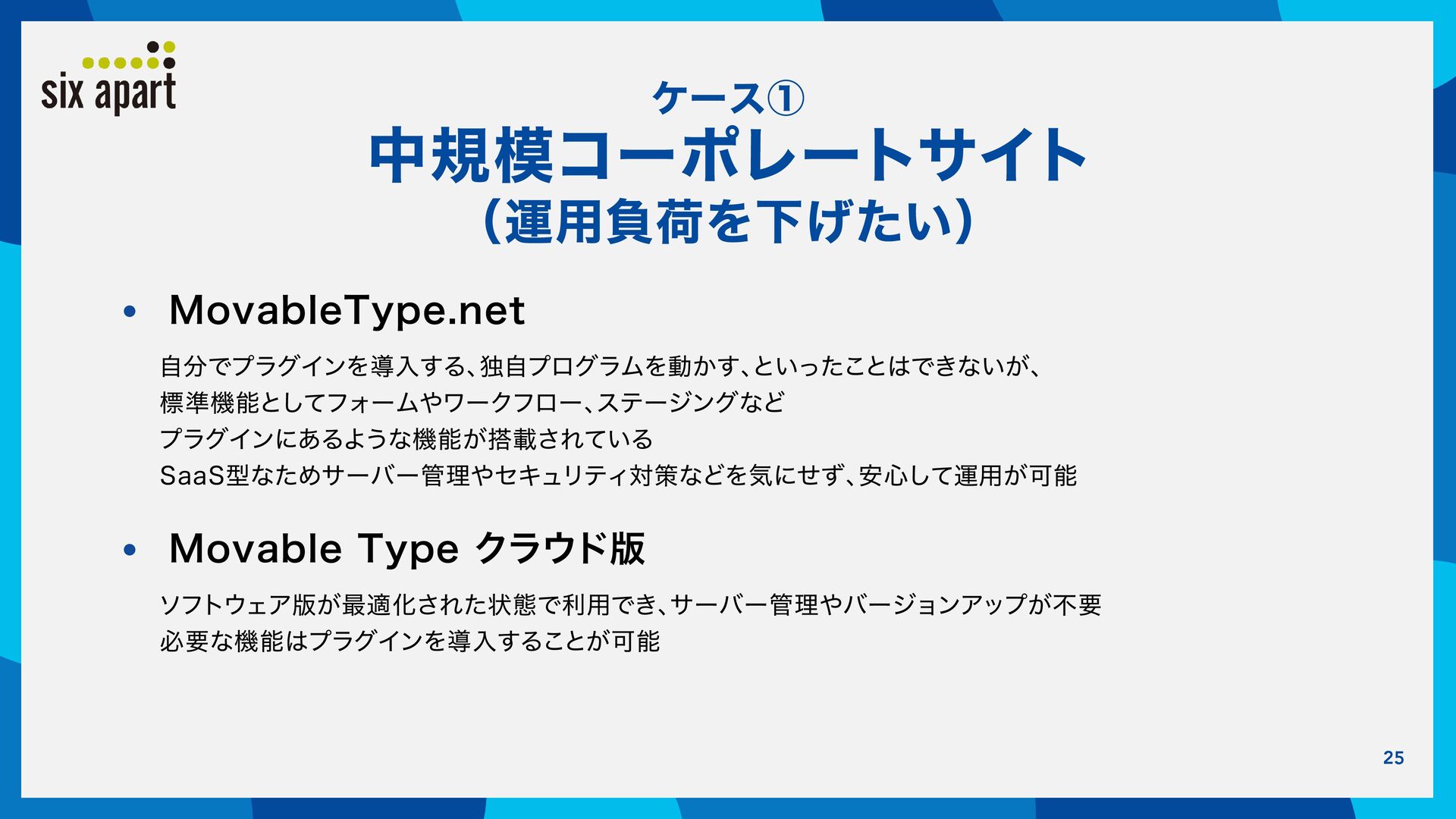 six apart

ケース①
中規模コーポレートサイト
（運用負荷を下げたい）

• MovableType.net

自分でプラグインを導入する、独自プログラムを動かす、といったことはできないが、
標準機能としてフォームやワークフロー、ステージングなど
プラグインにあるような機能が搭載されている
SaaS型なためサーバー管理やセキュリティ対策などを気にせず、安心して運用が可能

• Movable Type クラウド版

ソフトウェア版が最適化された状態で利用でき、サーバー管理やバージョンアップが不要
必要な機能はプラグインを導入することが可能

25